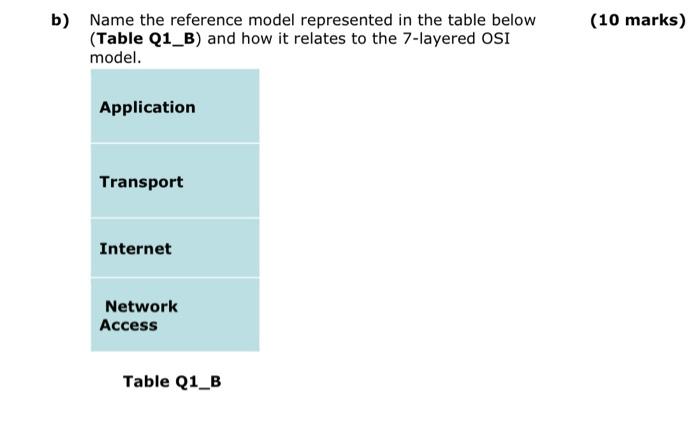 b) Name the reference model represented in the table below (Table Q1_B) and how it relates to the 7-layered OSI model. (10 marks)

| Application |
|---|
| Transport |
| Internet |
| Network Access |

Table Q1_B